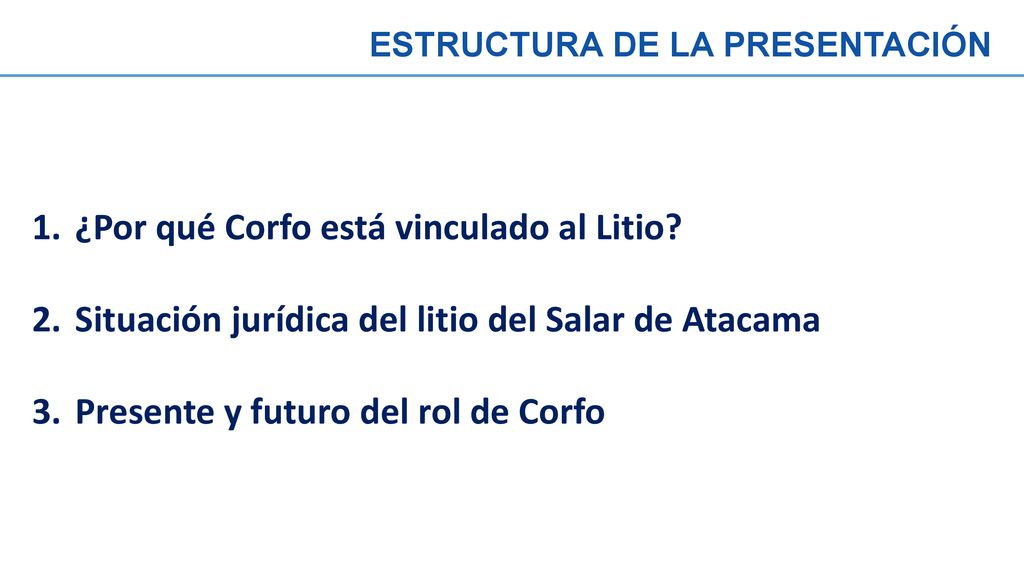 ESTRUCTURA DE LA PRESENTACIÓN

1. ¿Por qué Corfo está vinculado al Litio?

2. Situación jurídica del litio del Salar de Atacama

3. Presente y futuro del rol de Corfo